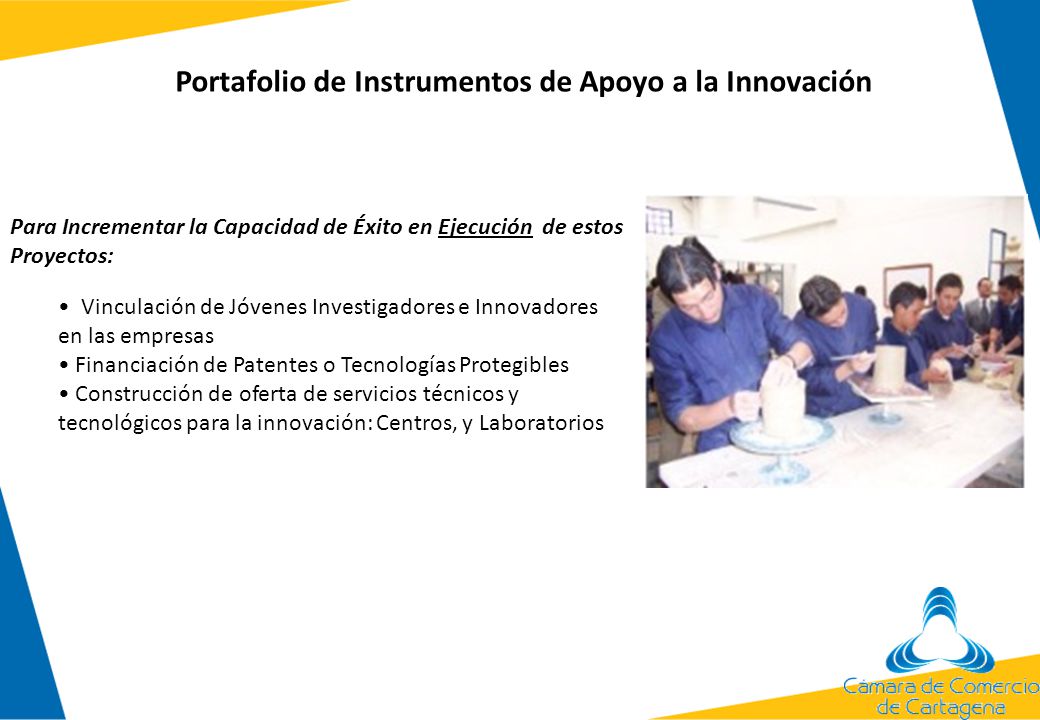 Portafolio de Instrumentos de Apoyo a la Innovación

Para Incrementar la Capacidad de Éxito en Ejecución de estos Proyectos:

• Vinculación de Jóvenes Investigadores e Innovadores en las empresas
• Financiación de Patentes o Tecnologías Protegibles
• Construcción de oferta de servicios técnicos y tecnológicos para la innovación: Centros, y Laboratorios

Cámara de Comercio de Cartagena